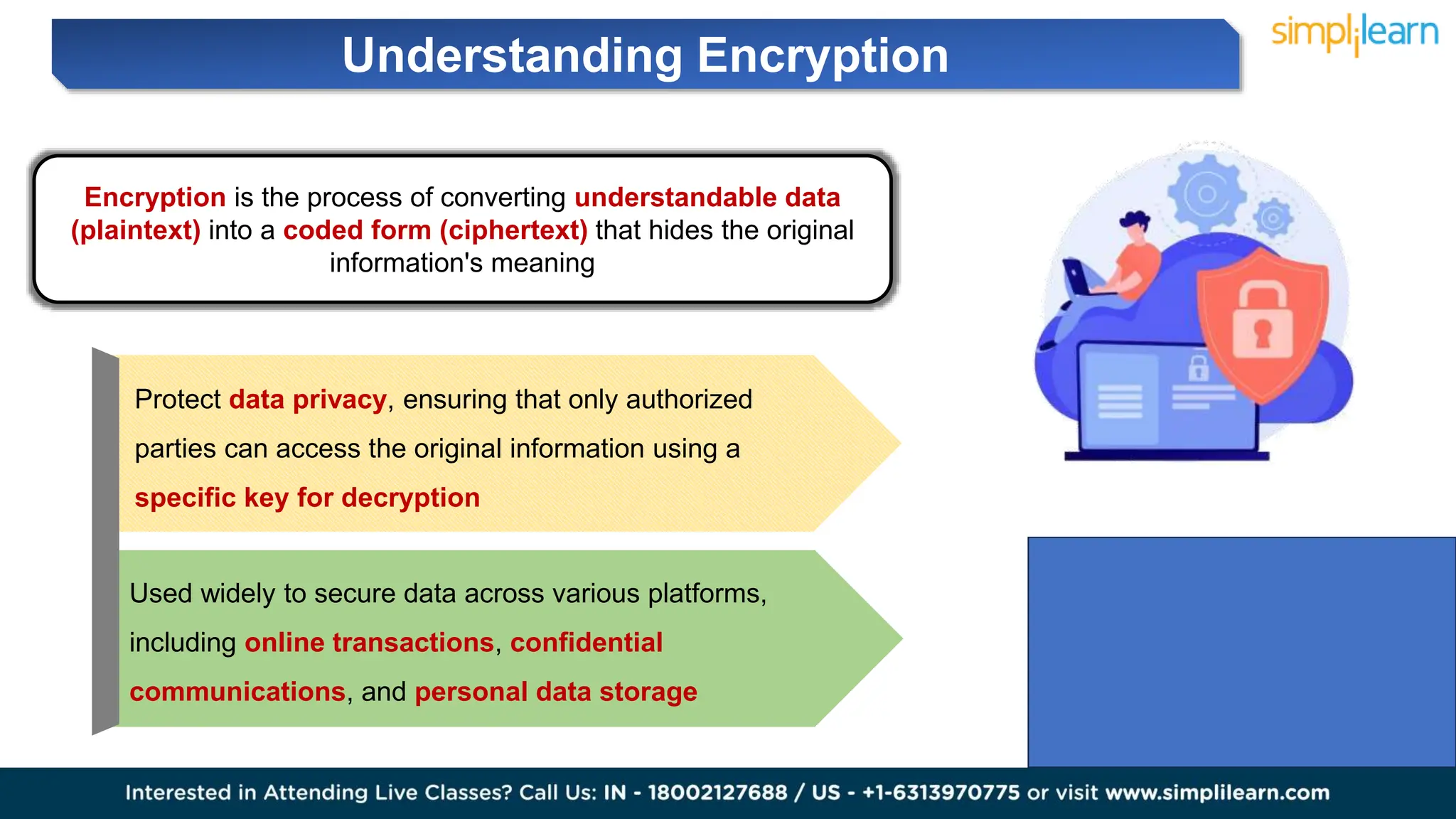 Understanding Encryption

simplilearn

Encryption is the process of converting understandable data (plaintext) into a coded form (ciphertext) that hides the original information's meaning

Protect data privacy, ensuring that only authorized parties can access the original information using a specific key for decryption

Used widely to secure data across various platforms, including online transactions, confidential communications, and personal data storage

Interested in Attending Live Classes? Call Us: IN - 18002127688 / US - +1-6313970775 or visit www.simplilearn.com